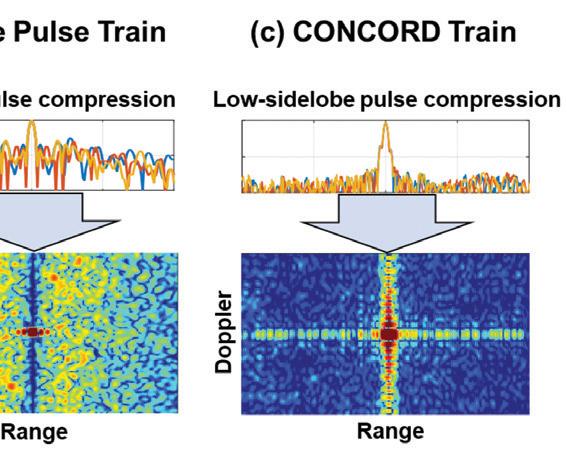 e Pulse Train

lse compression

Range

(c) CONCORD Train

Low-sidelobe pulse compression

Doppler

Range